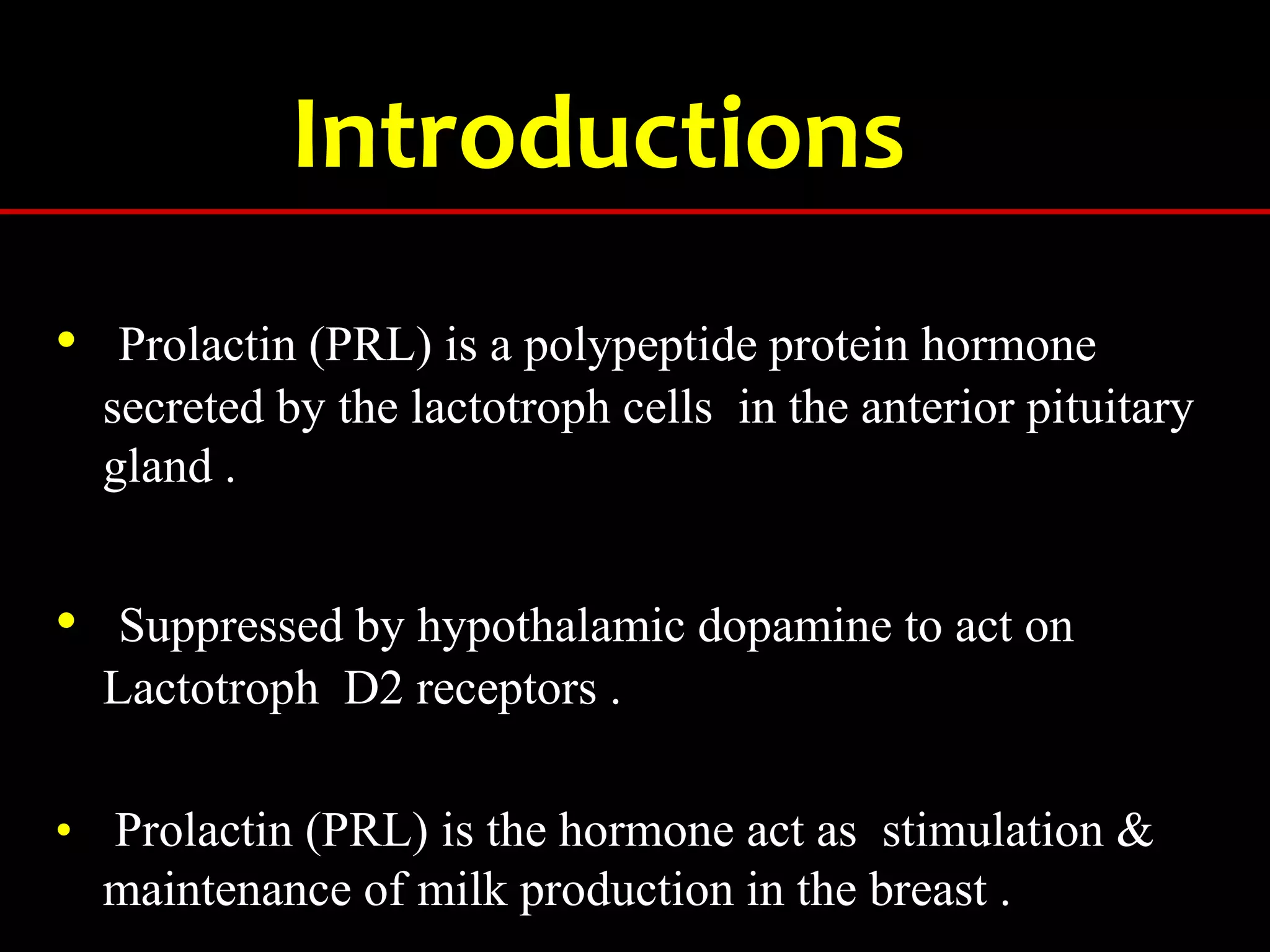 Introductions

• Prolactin (PRL) is a polypeptide protein hormone secreted by the lactotroph cells in the anterior pituitary gland .

• Suppressed by hypothalamic dopamine to act on Lactotroph D2 receptors .

• Prolactin (PRL) is the hormone act as stimulation & maintenance of milk production in the breast .